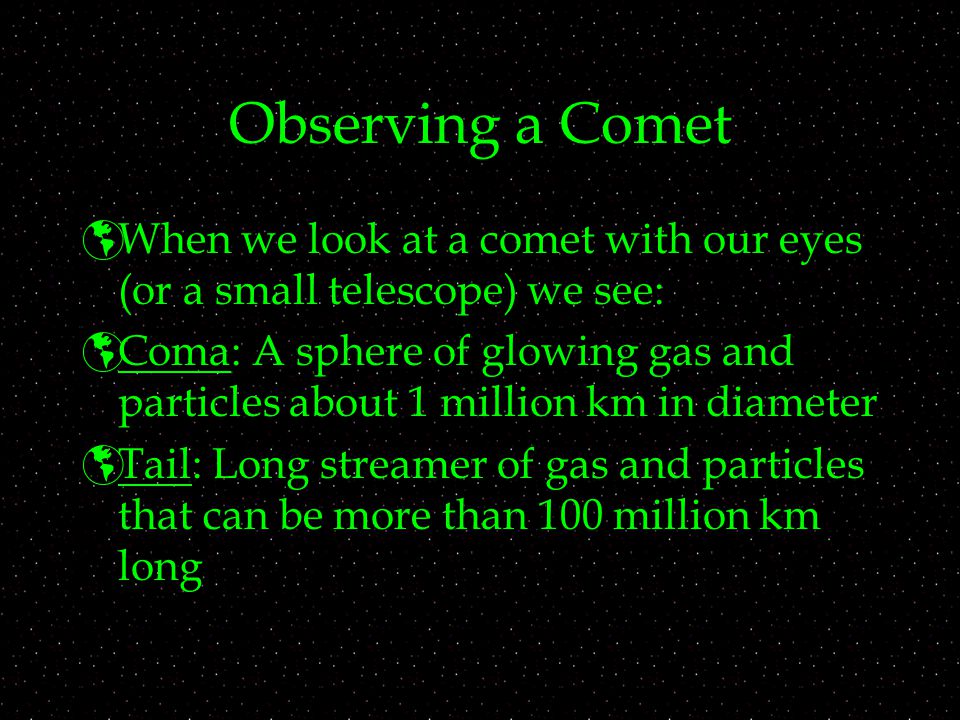 Observing a Comet

When we look at a comet with our eyes (or a small telescope) we see:

Coma: A sphere of glowing gas and particles about 1 million km in diameter

Tail: Long streamer of gas and particles that can be more than 100 million km long